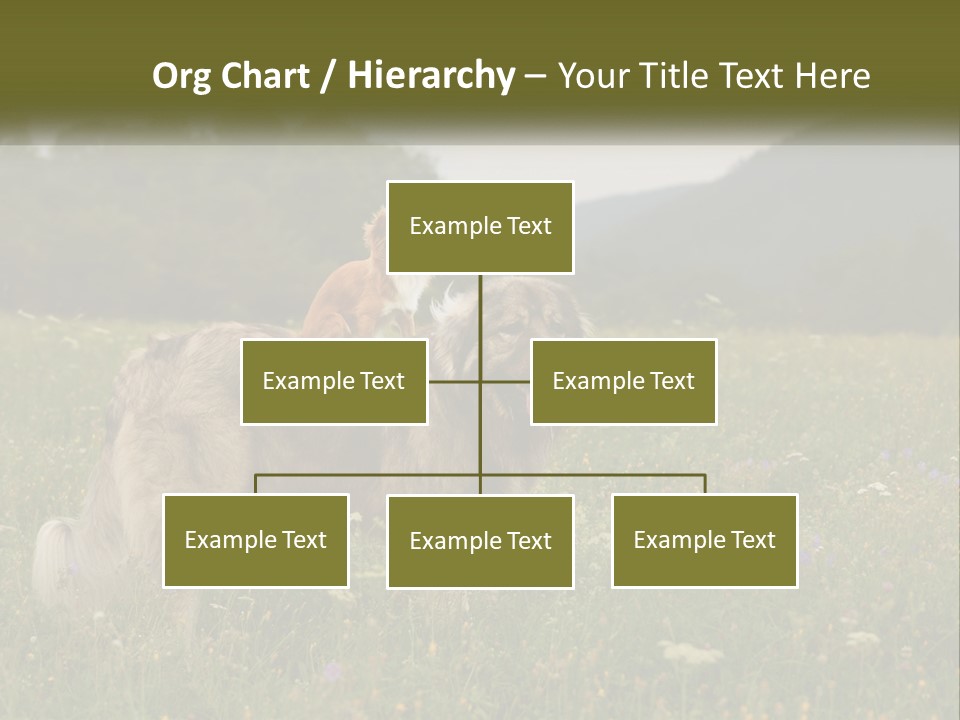 Org Chart / Hierarchy – Your Title Text Here

Example Text

Example Text

Example Text

Example Text

Example Text

Example Text